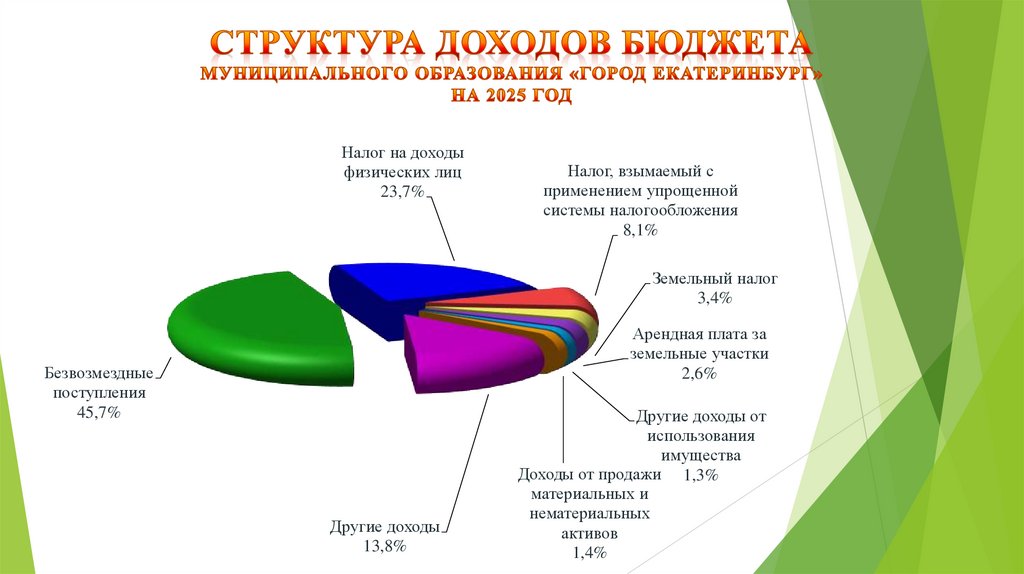 СТРУКТУРА ДОХОДОВ БЮДЖЕТА
МУНИЦИПАЛЬНОГО ОБРАЗОВАНИЯ «ГОРОД ЕКАТЕРИНБУРГ»
НА 2025 ГОД

Налог на доходы физических лиц
23,7%

Налог, взымаемый с применением упрощенной системы налогообложения
8,1%

Земельный налог
3,4%

Арендная плата за земельные участки
2,6%

Другие доходы от использования имущества
1,3%

Доходы от продажи материальных и нематериальных активов
1,4%

Другие доходы
13,8%

Безвозмездные поступления
45,7%